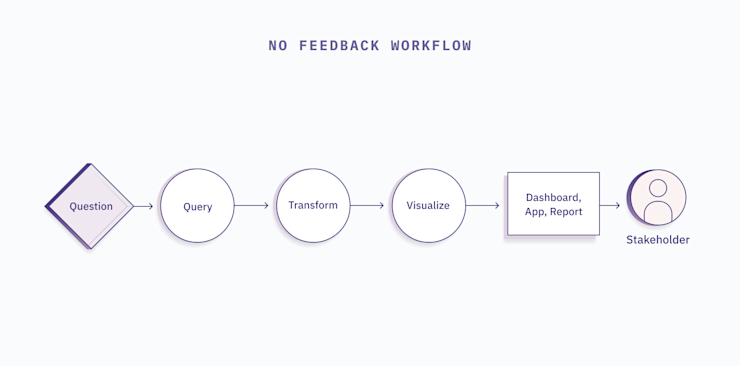 NO FEEDBACK WORKFLOW

Question

Query

Transform

Visualize

Dashboard, App, Report

Stakeholder